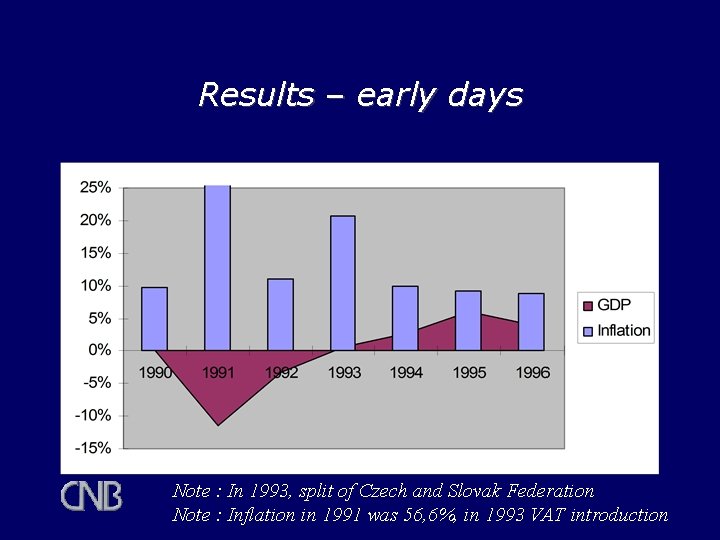 Results – early days

25%
20%
15%
10%
5%
0%
-5%
-10%
-15%

1990 1991 1992 1993 1994 1995 1996

GDP
Inflation

CNB

Note : In 1993, split of Czech and Slovak Federation
Note : Inflation in 1991 was 56,6%, in 1993 VAT introduction